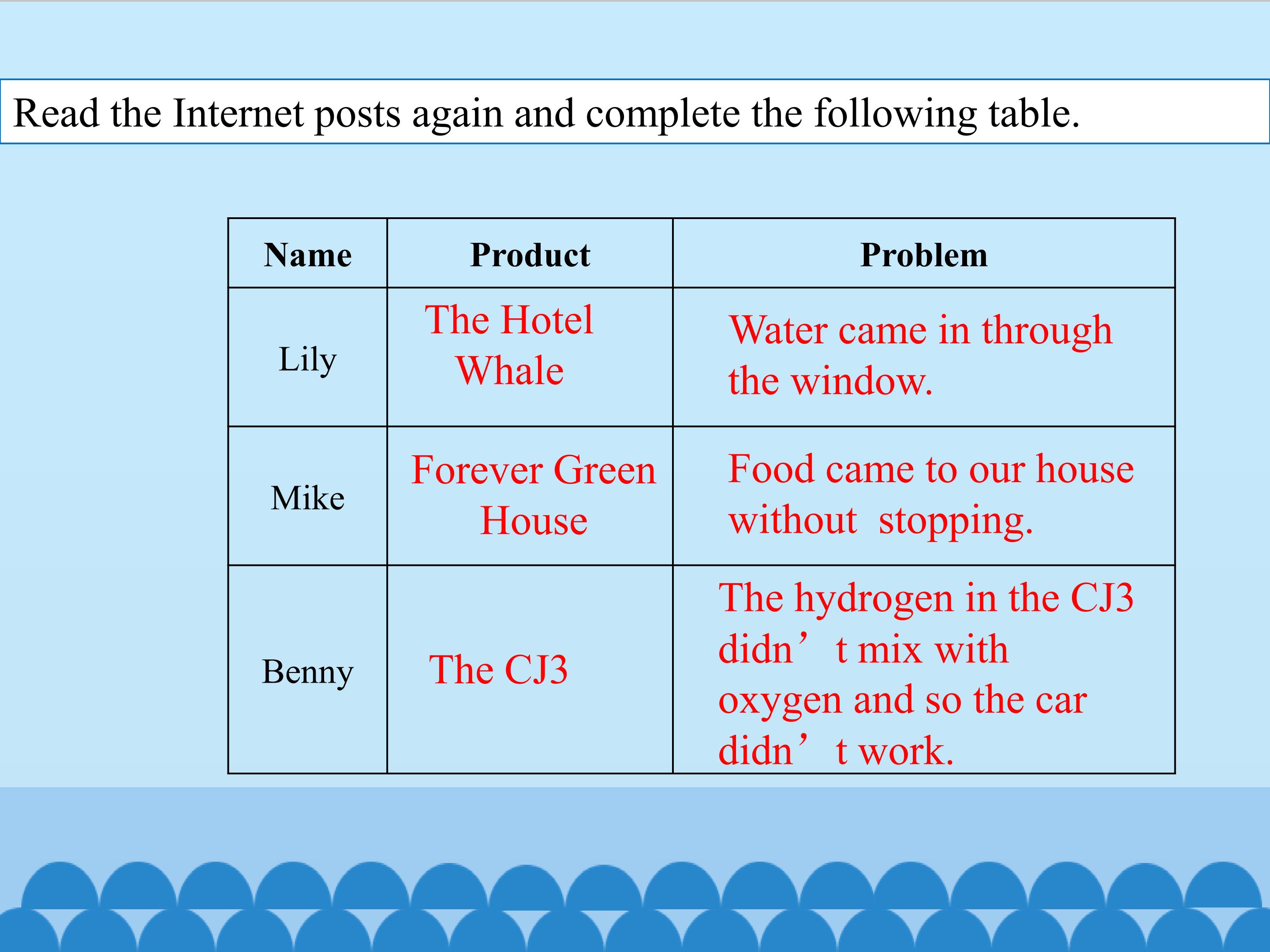 Read the Internet posts again and complete the following table.

| Name | Product | Problem |
|---|---|---|
| Lily | The Hotel Whale | Water came in through the window. |
| Mike | Forever Green House | Food came to our house without stopping. |
| Benny | The CJ3 | The hydrogen in the CJ3 didn’t mix with oxygen and so the car didn’t work. |